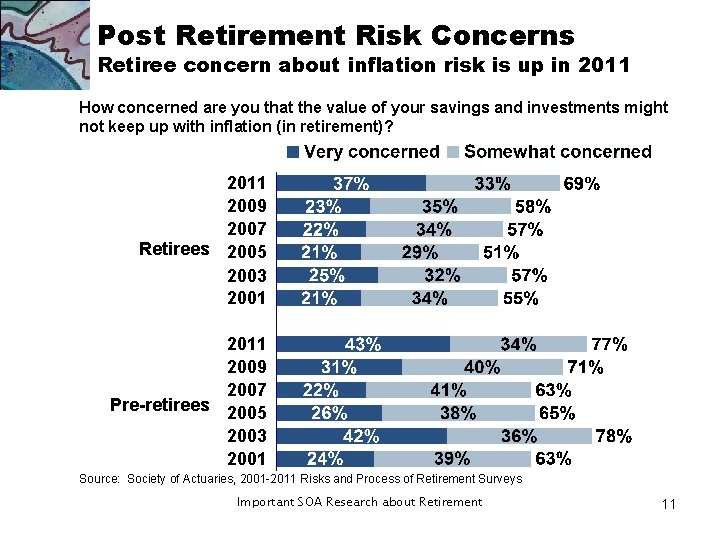 Post Retirement Risk Concerns
Retiree concern about inflation risk is up in 2011

How concerned are you that the value of your savings and investments might not keep up with inflation (in retirement)?

Very concerned Somewhat concerned

Retirees
2011 37% 33% 69%
2009 23% 35% 58%
2007 22% 34% 57%
2005 21% 29% 51%
2003 25% 32% 57%
2001 21% 34% 55%

Pre-retirees
2011 43% 34% 77%
2009 31% 40% 71%
2007 22% 41% 63%
2005 26% 38% 65%
2003 42% 36% 78%
2001 24% 39% 63%

Source: Society of Actuaries, 2001-2011 Risks and Process of Retirement Surveys

Important SOA Research about Retirement

11